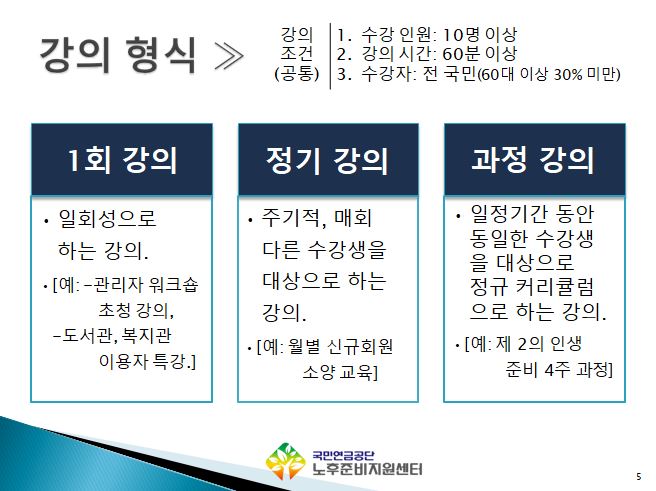 강의 형식 ≫

강의 조건 (공통)

1. 수강 인원: 10명 이상
2. 강의 시간: 60분 이상
3. 수강자: 전 국민(60대 이상 30% 미만)

1회 강의

• 일회성으로 하는 강의.

• [예: –관리자 워크숍 초청 강의,
–도서관, 복지관 이용자 특강.]

정기 강의

• 주기적, 매회 다른 수강생을 대상으로 하는 강의.

• [예: 월별 신규회원 소양 교육]

과정 강의

• 일정기간 동안 동일한 수강생을 대상으로 정규 커리큘럼으로 하는 강의.

• [예: 제 2의 인생 준비 4주 과정]

국민연금공단
노후준비지원센터

5